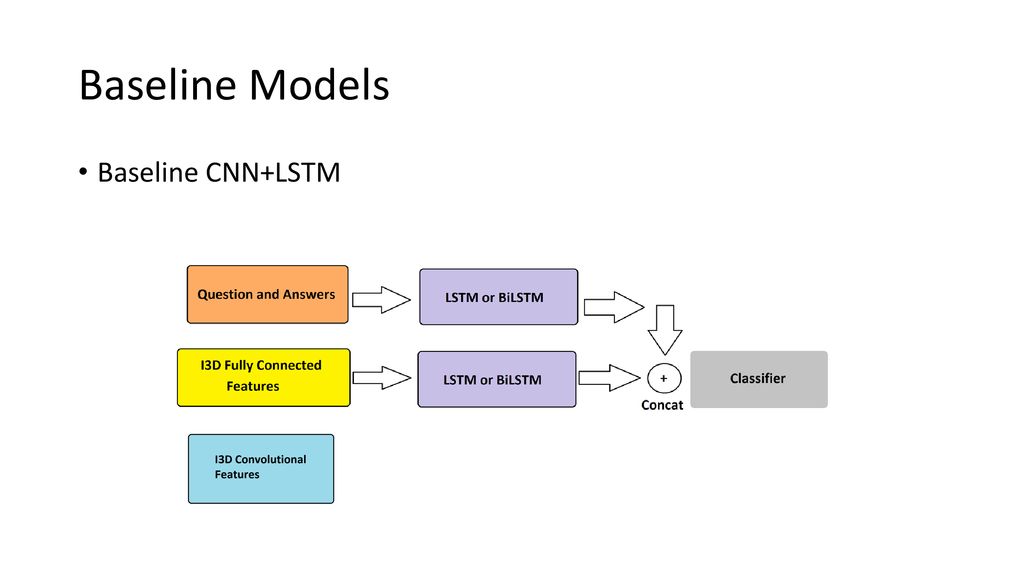 Baseline Models

• Baseline CNN+LSTM

Question and Answers

LSTM or BiLSTM

I3D Fully Connected Features

LSTM or BiLSTM

+

Concat

Classifier

I3D Convolutional Features